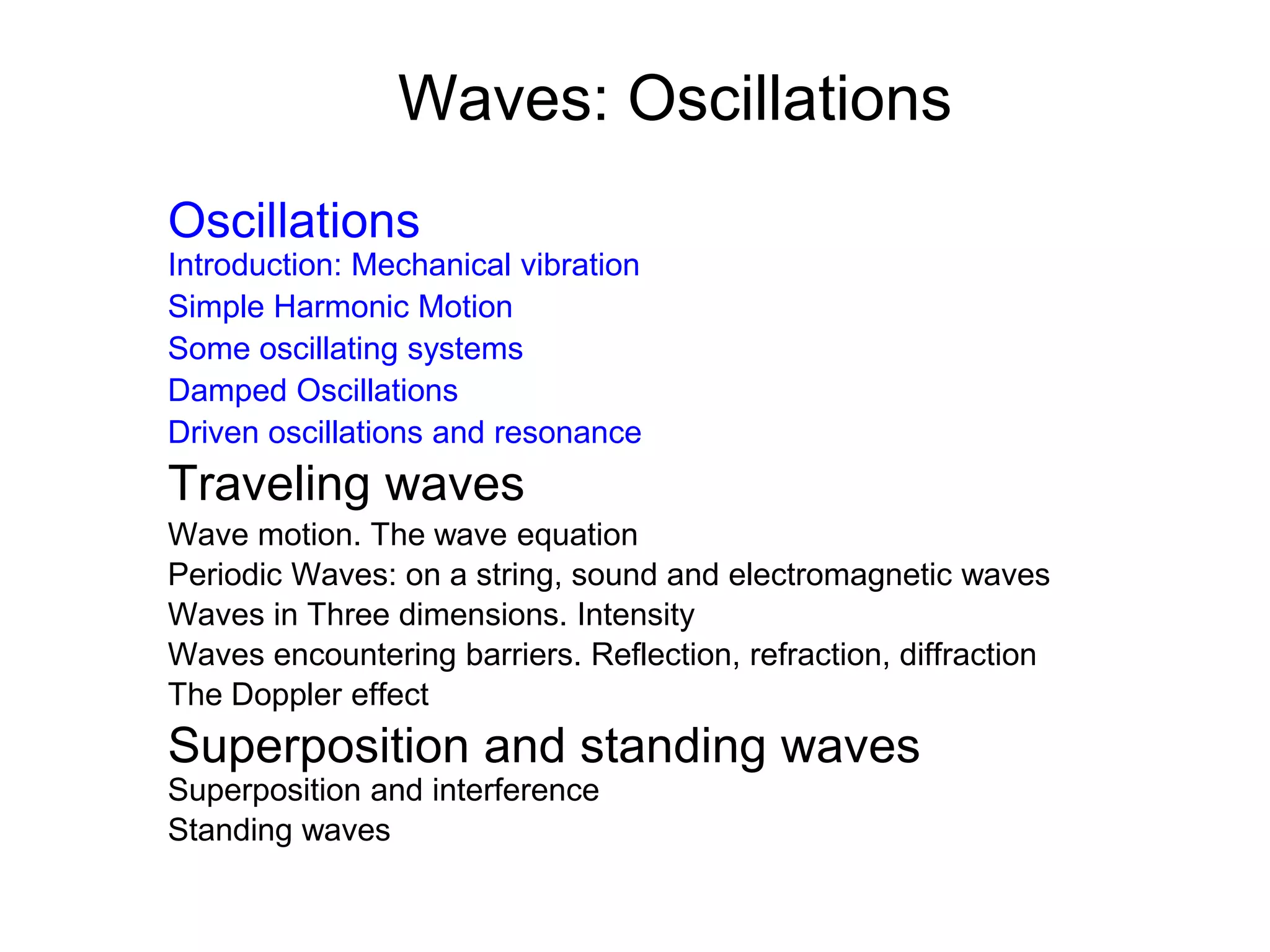 Waves: Oscillations

Oscillations
Introduction: Mechanical vibration
Simple Harmonic Motion
Some oscillating systems
Damped Oscillations
Driven oscillations and resonance

Traveling waves
Wave motion. The wave equation
Periodic Waves: on a string, sound and electromagnetic waves
Waves in Three dimensions. Intensity
Waves encountering barriers. Reflection, refraction, diffraction
The Doppler effect

Superposition and standing waves
Superposition and interference
Standing waves